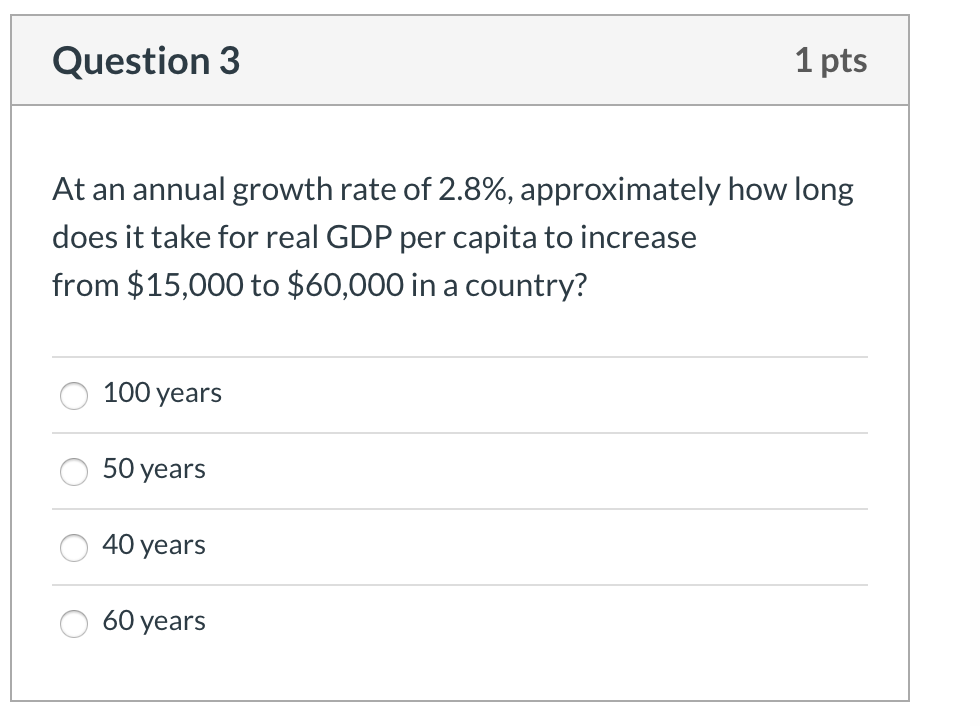 Question 3

1 pts

At an annual growth rate of 2.8%, approximately how long does it take for real GDP per capita to increase from \$15,000 to \$60,000 in a country?

100 years

50 years

40 years

60 years